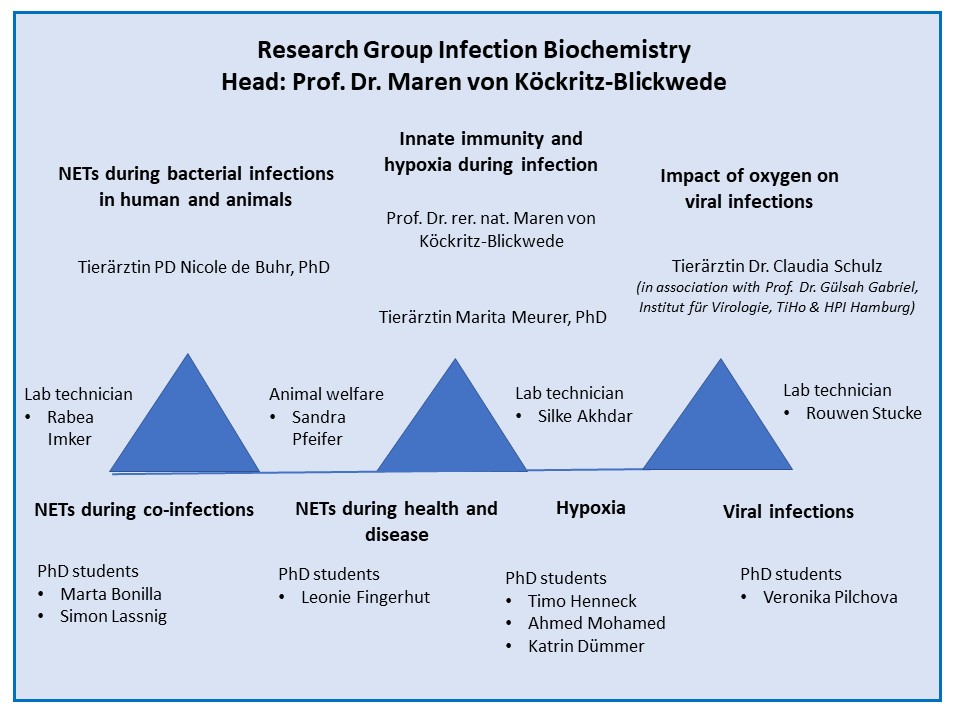 Research Group Infection Biochemistry
Head: Prof. Dr. Maren von Köckritz-Blickwede

NETs during bacterial infections in human and animals

Tierärztin PD Nicole de Buhr, PhD

Innate immunity and hypoxia during infection

Prof. Dr. rer. nat. Maren von Köckritz-Blickwede

Tierärztin Marita Meurer, PhD

Impact of oxygen on viral infections

Tierärztin Dr. Claudia Schulz
(in association with Prof. Dr. Gülsah Gabriel, Institut für Virologie, TiHo & HPI Hamburg)

Lab technician
• Rabea Imker

Animal welfare
• Sandra Pfeifer

Lab technician
• Silke Akhdar

Lab technician
• Rouwen Stucke

NETs during co-infections

PhD students
• Marta Bonilla
• Simon Lassnig

NETs during health and disease

PhD students
• Leonie Fingerhut

Hypoxia

PhD students
• Timo Henneck
• Ahmed Mohamed
• Katrin Dümmer

Viral infections

PhD students
• Veronika Pilchova